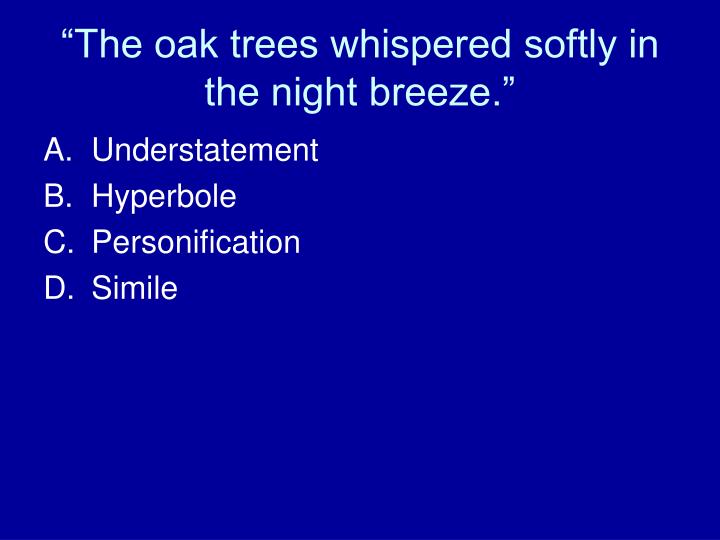 “The oak trees whispered softly in the night breeze.”

A. Understatement
B. Hyperbole
C. Personification
D. Simile